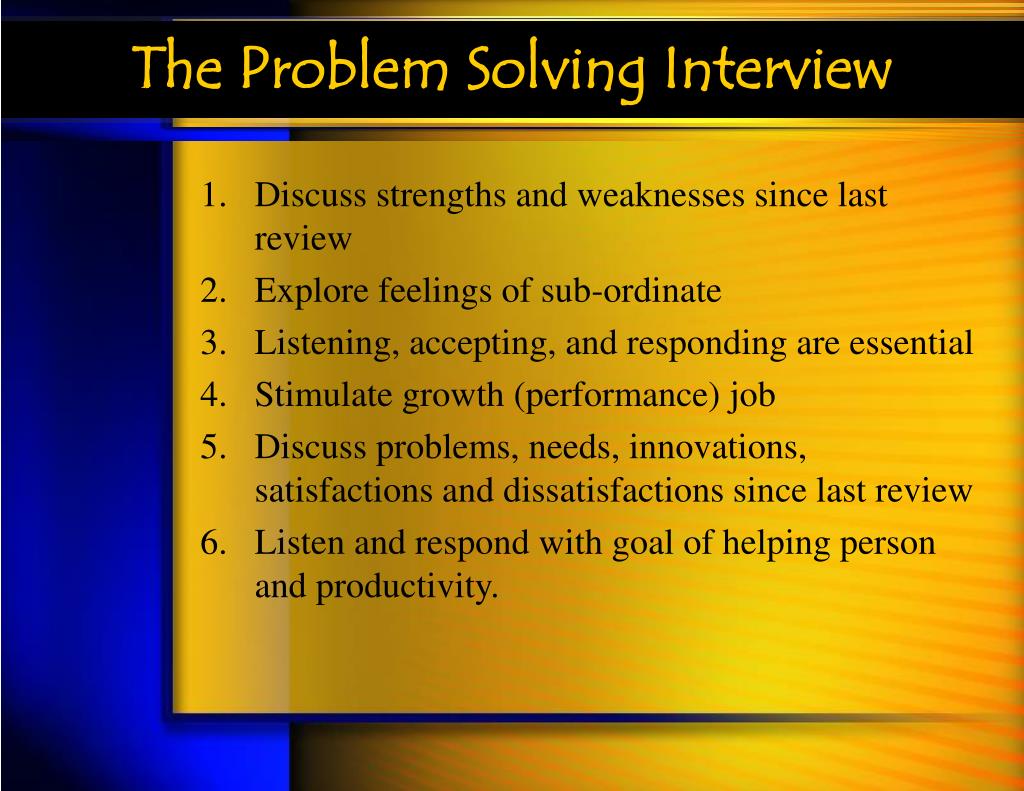 The Problem Solving Interview

1. Discuss strengths and weaknesses since last review
2. Explore feelings of sub-ordinate
3. Listening, accepting, and responding are essential
4. Stimulate growth (performance) job
5. Discuss problems, needs, innovations, satisfactions and dissatisfactions since last review
6. Listen and respond with goal of helping person and productivity.